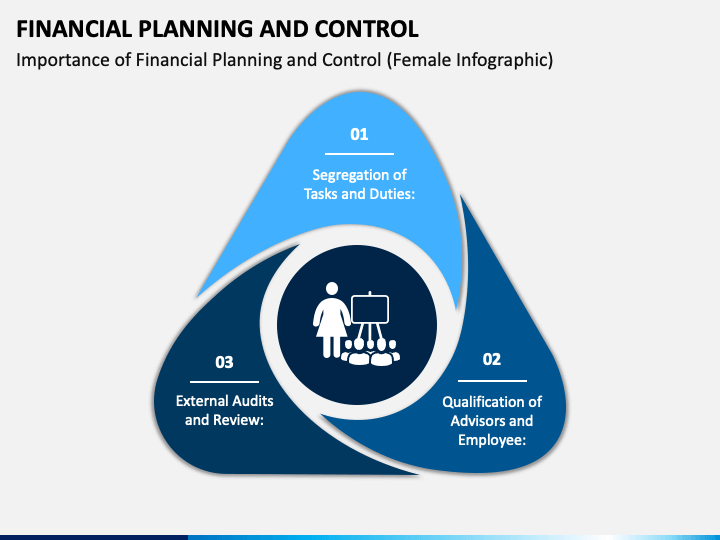 FINANCIAL PLANNING AND CONTROL
Importance of Financial Planning and Control (Female Infographic)

01
Segregation of Tasks and Duties:

02
Qualification of Advisors and Employee:

03
External Audits and Review: